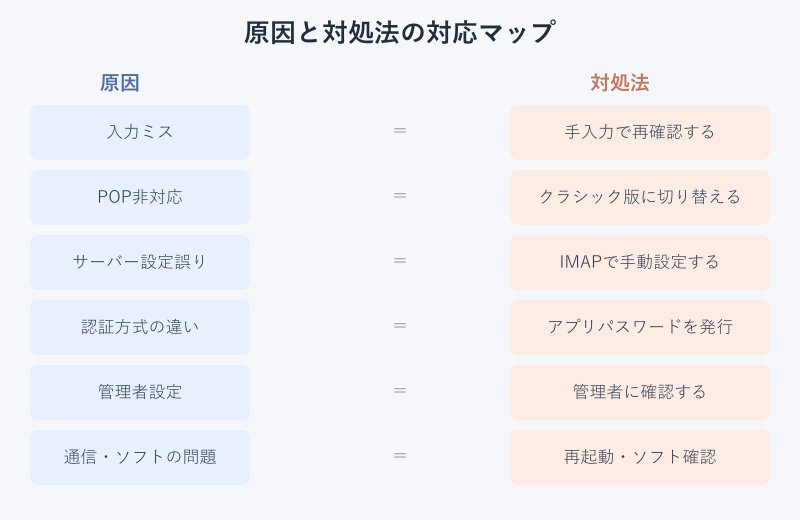 原因と対処法の対応マップ

| 原因 | | 対処法 |
|---|---|---|
| 入力ミス | = | 手入力で再確認する |
| POP非対応 | = | クラシック版に切り替える |
| サーバー設定誤り | = | IMAPで手動設定する |
| 認証方式の違い | = | アプリパスワードを発行 |
| 管理者設定 | = | 管理者に確認する |
| 通信・ソフトの問題 | = | 再起動・ソフト確認 |